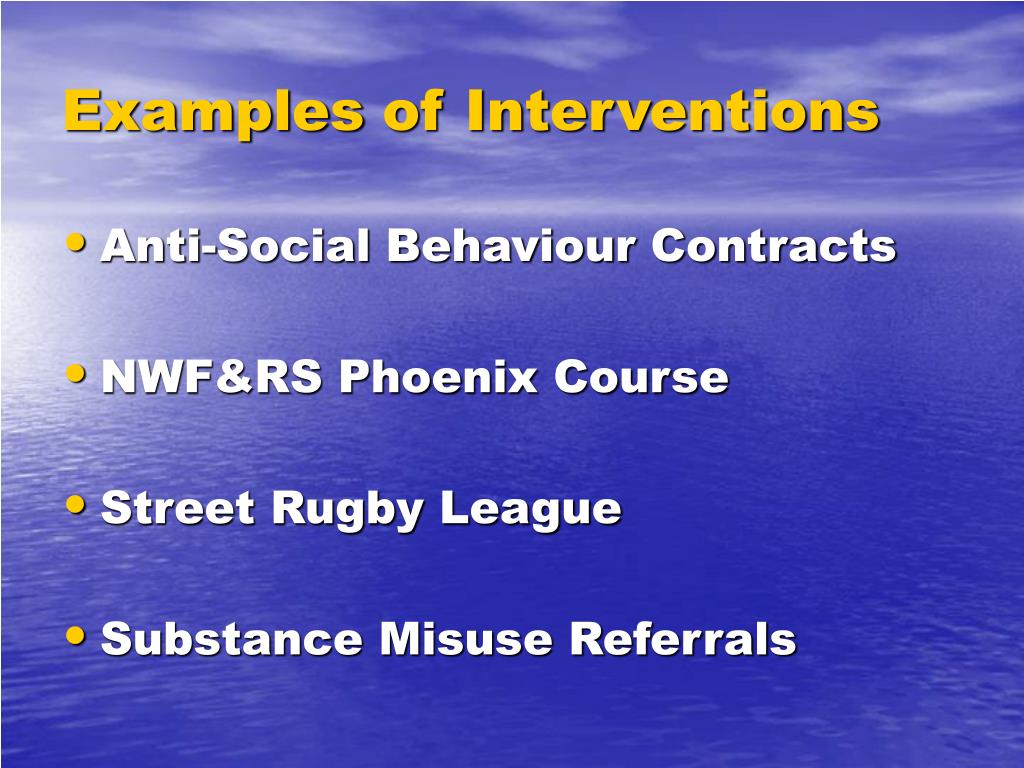 Examples of Interventions

• Anti-Social Behaviour Contracts

• NWF&RS Phoenix Course

• Street Rugby League

• Substance Misuse Referrals